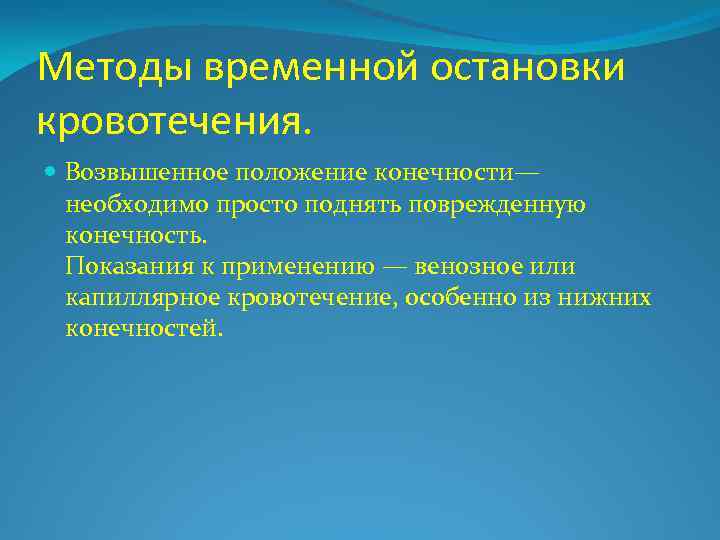 Методы временной остановки кровотечения.

Возвышенное положение конечности— необходимо просто поднять поврежденную конечность.
Показания к применению — венозное или капиллярное кровотечение, особенно из нижних конечностей.